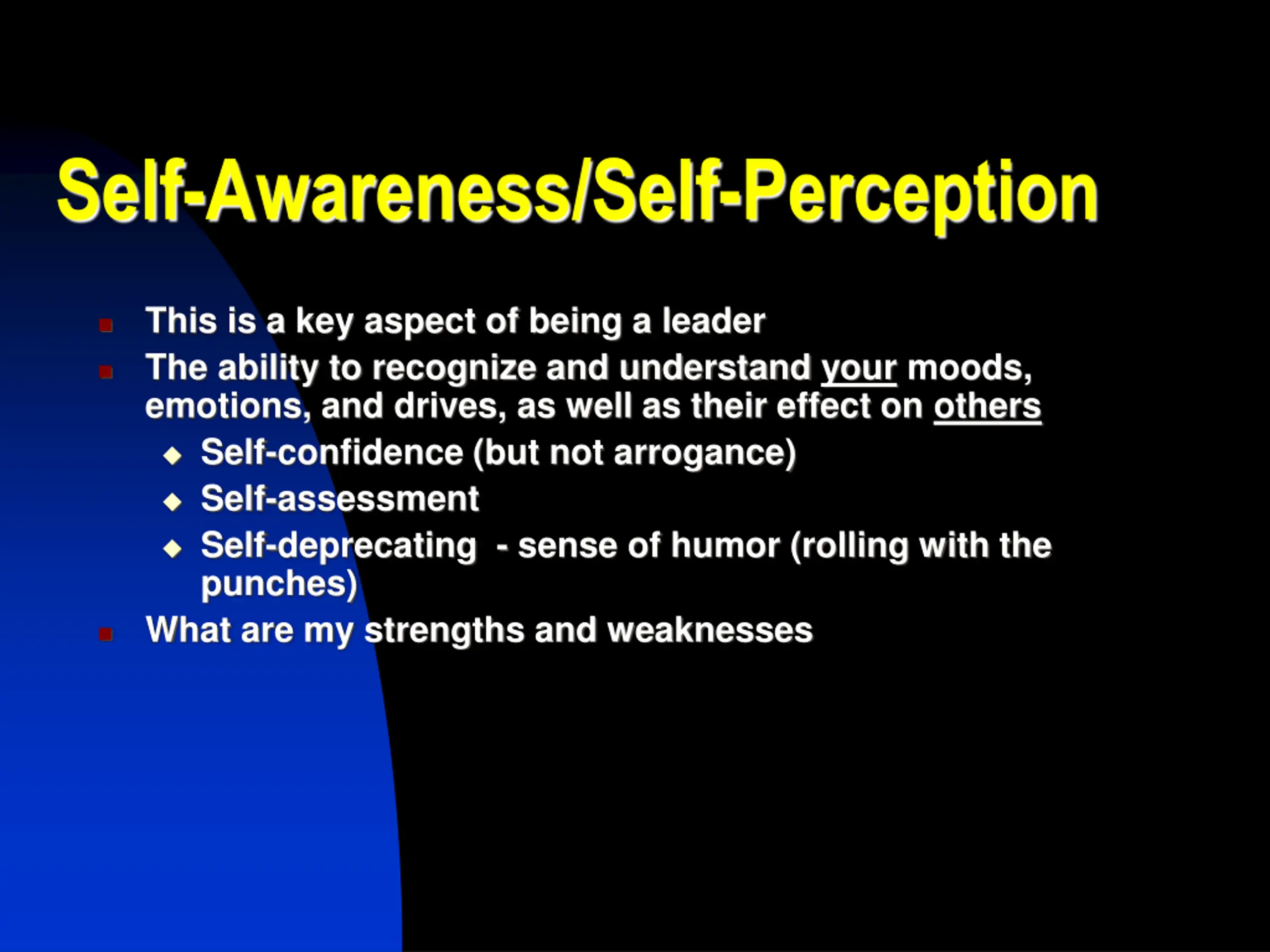 Self-Awareness/Self-Perception

- This is a key aspect of being a leader
- The ability to recognize and understand your moods, emotions, and drives, as well as their effect on others
  - Self-confidence (but not arrogance)
  - Self-assessment
  - Self-deprecating - sense of humor (rolling with the punches)
- What are my strengths and weaknesses